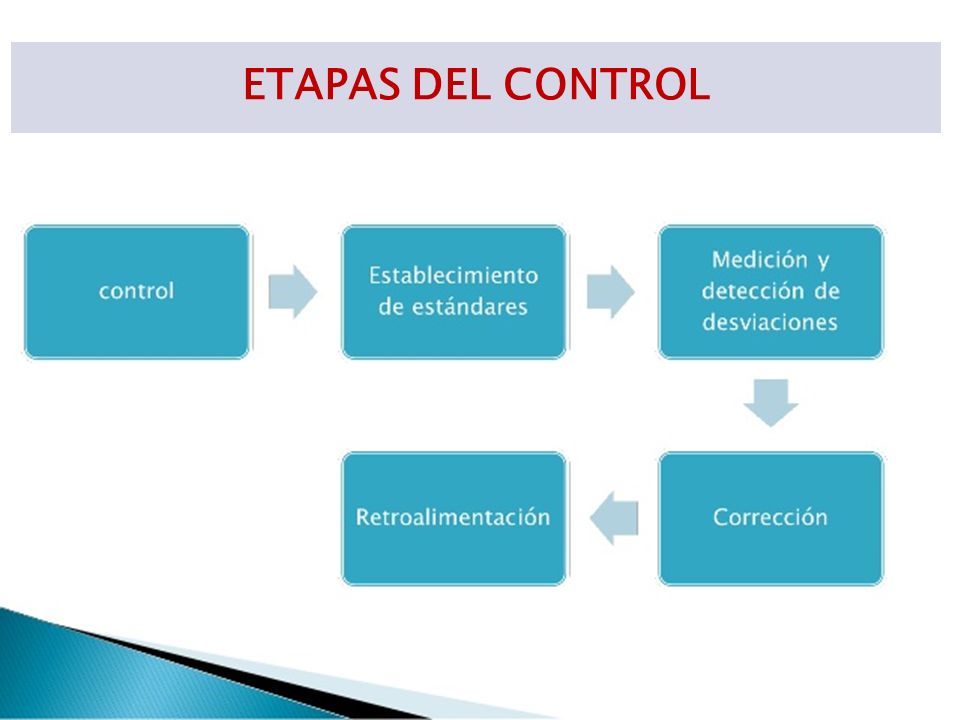 ETAPAS DEL CONTROL

control

Establecimiento de estándares

Medición y detección de desviaciones

Corrección

Retroalimentación